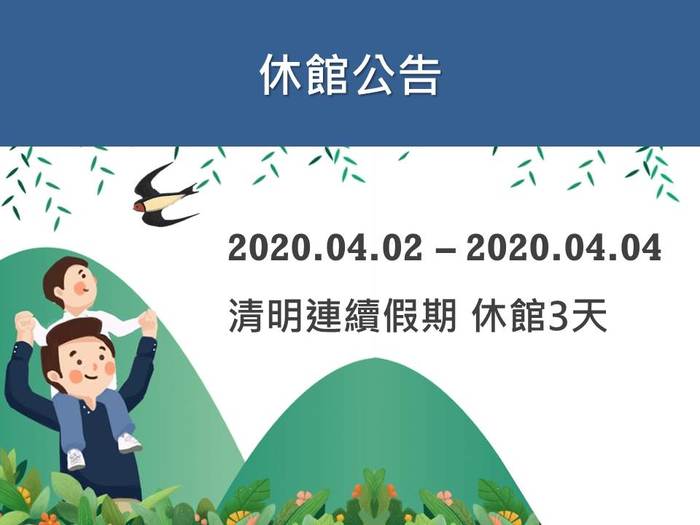 休館公告

2020.04.02 – 2020.04.04

清明連續假期 休館3天